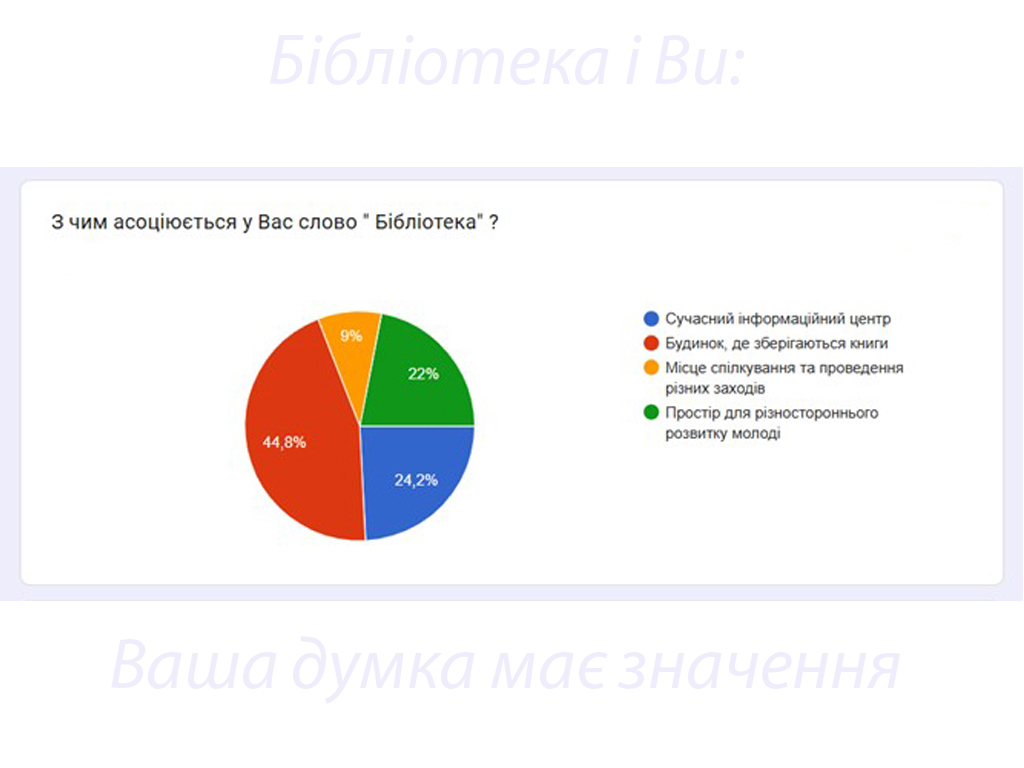 Бібліотека і Ви:

З чим асоціюється у Вас слово " Бібліотека" ?

9%
22%
44,8%
24,2%

Сучасний інформаційний центр
Будинок, де зберігаються книги
Місце спілкування та проведення різних заходів
Простір для різностороннього розвитку молоді

Ваша думка має значення